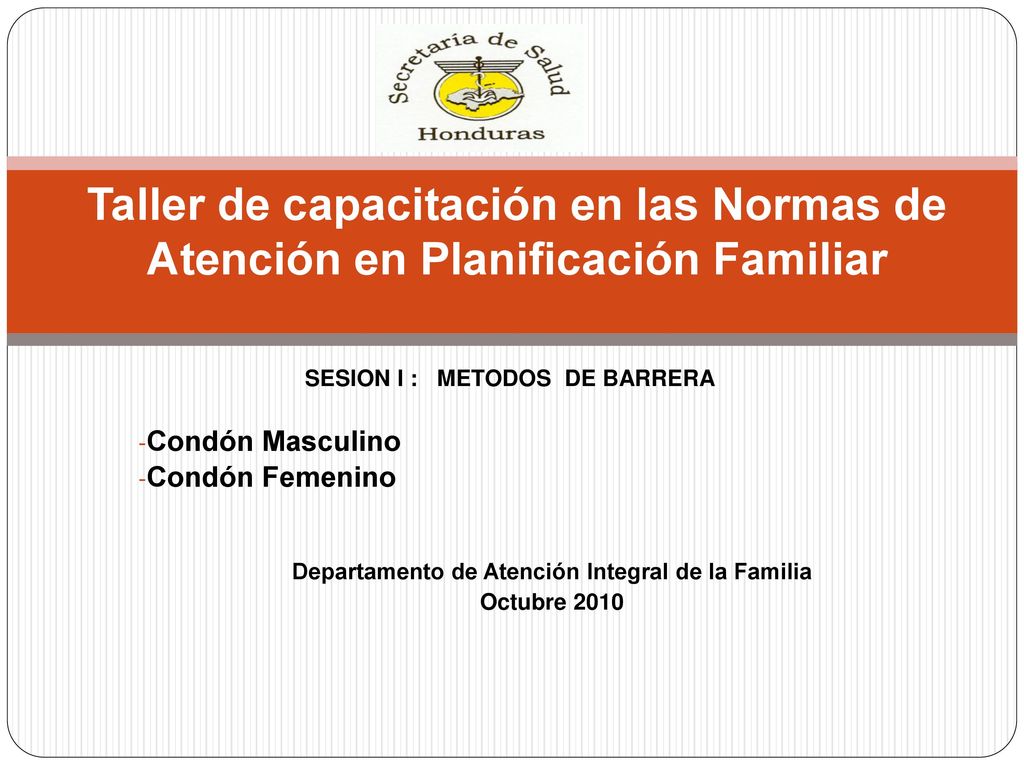 Secretaría de Salud
Honduras

Taller de capacitación en las Normas de Atención en Planificación Familiar

SESION I : METODOS DE BARRERA

-Condón Masculino
-Condón Femenino

Departamento de Atención Integral de la Familia
Octubre 2010